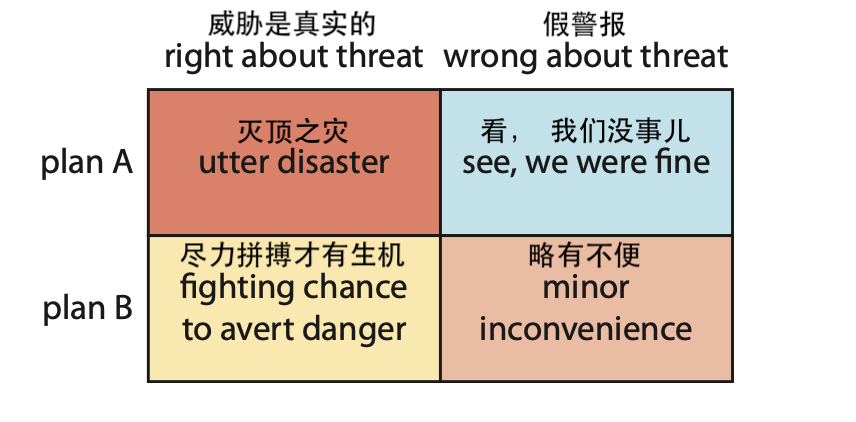 |  | 威胁是真实的 right about threat | 假警报 wrong about threat |
|---|---|---|
| plan A | 灭顶之灾 utter disaster | 看， 我们没事儿 see, we were fine |
| plan B | 尽力拼搏才有生机 fighting chance to avert danger | 略有不便 minor inconvenience |